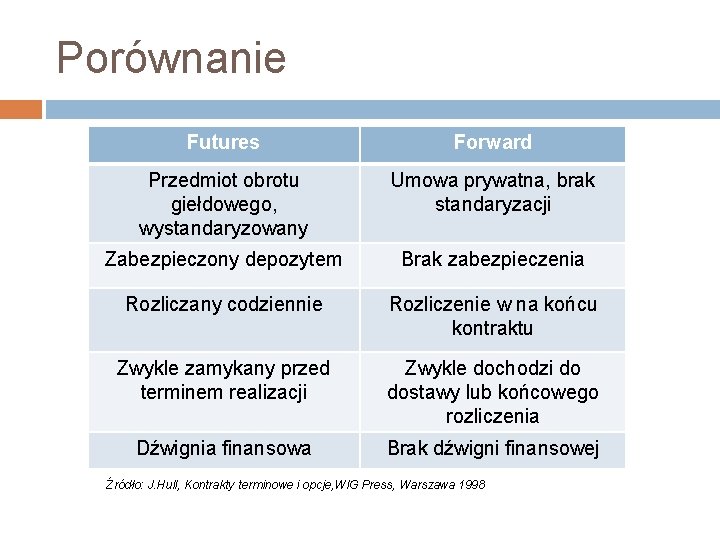 Porównanie

| Futures | Forward |
|---|---|
| Przedmiot obrotu giełdowego, wystandaryzowany | Umowa prywatna, brak standaryzacji |
| Zabezpieczony depozytem | Brak zabezpieczenia |
| Rozliczany codziennie | Rozliczenie w na końcu kontraktu |
| Zwykle zamykany przed terminem realizacji | Zwykle dochodzi do dostawy lub końcowego rozliczenia |
| Dźwignia finansowa | Brak dźwigni finansowej |

Źródło: J.Hull, Kontrakty terminowe i opcje,WIG Press, Warszawa 1998